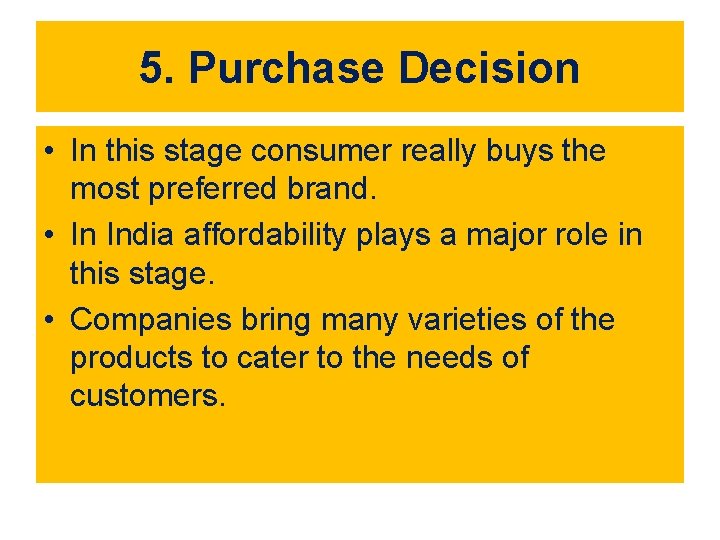 5. Purchase Decision

• In this stage consumer really buys the most preferred brand.
• In India affordability plays a major role in this stage.
• Companies bring many varieties of the products to cater to the needs of customers.